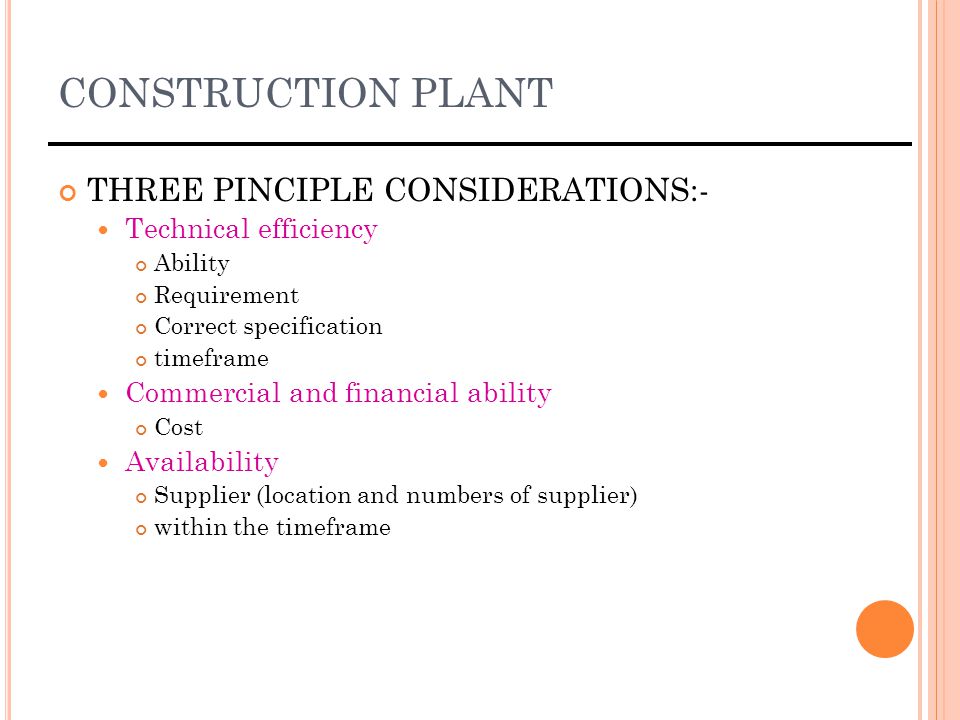 CONSTRUCTION PLANT

THREE PINCIPLE CONSIDERATIONS:-

Technical efficiency

Ability

Requirement

Correct specification

timeframe

Commercial and financial ability

Cost

Availability

Supplier (location and numbers of supplier)

within the timeframe